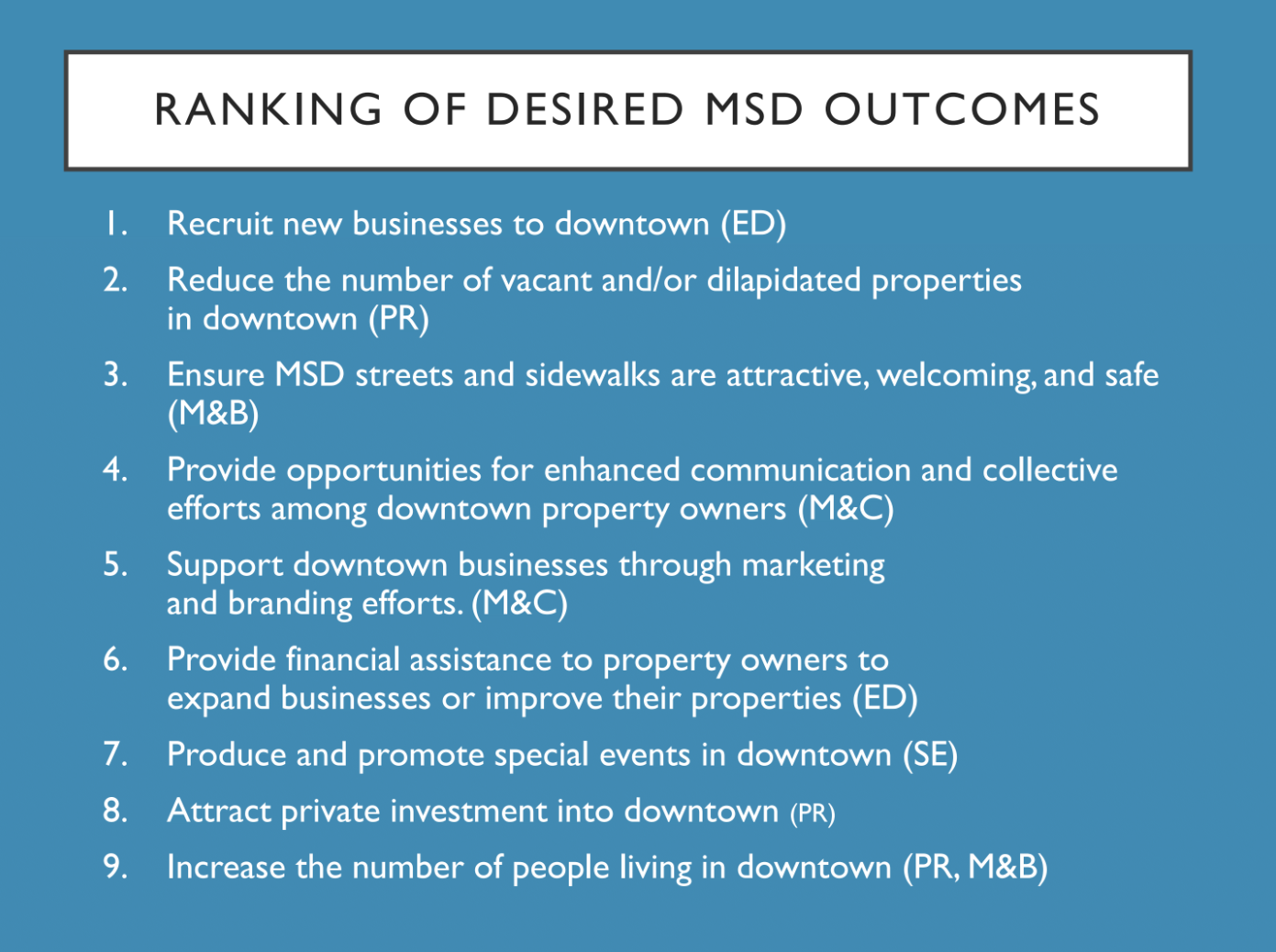 RANKING OF DESIRED MSD OUTCOMES

1. Recruit new businesses to downtown (ED)
2. Reduce the number of vacant and/or dilapidated properties in downtown (PR)
3. Ensure MSD streets and sidewalks are attractive, welcoming, and safe (M&B)
4. Provide opportunities for enhanced communication and collective efforts among downtown property owners (M&C)
5. Support downtown businesses through marketing and branding efforts. (M&C)
6. Provide financial assistance to property owners to expand businesses or improve their properties (ED)
7. Produce and promote special events in downtown (SE)
8. Attract private investment into downtown (PR)
9. Increase the number of people living in downtown (PR, M&B)